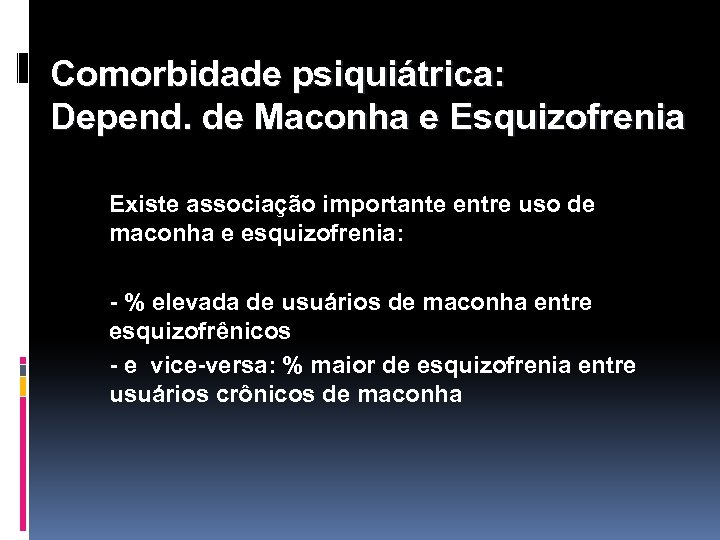 Comorbidade psiquiátrica:
Depend. de Maconha e Esquizofrenia

Existe associação importante entre uso de maconha e esquizofrenia:

- % elevada de usuários de maconha entre esquizofrênicos
- e vice-versa: % maior de esquizofrenia entre usuários crônicos de maconha